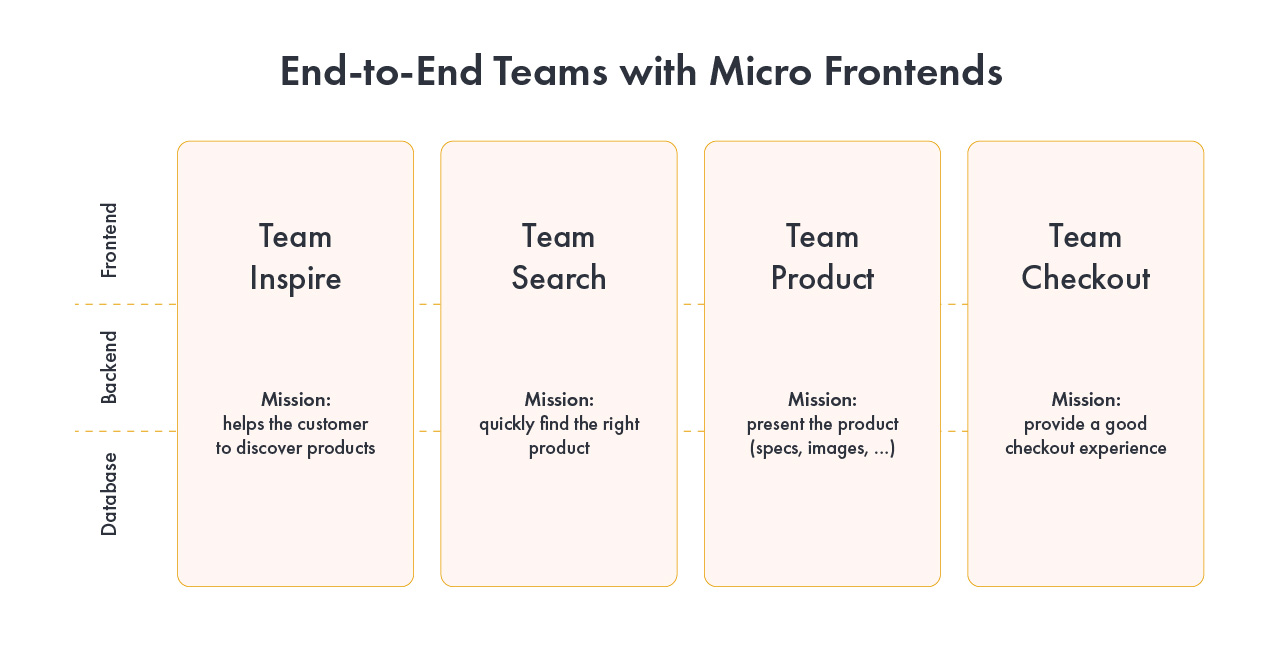 End-to-End Teams with Micro Frontends

Frontend

Backend

Database

Team Inspire

Mission:
helps the customer to discover products

Team Search

Mission:
quickly find the right product

Team Product

Mission:
present the product (specs, images, ...)

Team Checkout

Mission:
provide a good checkout experience